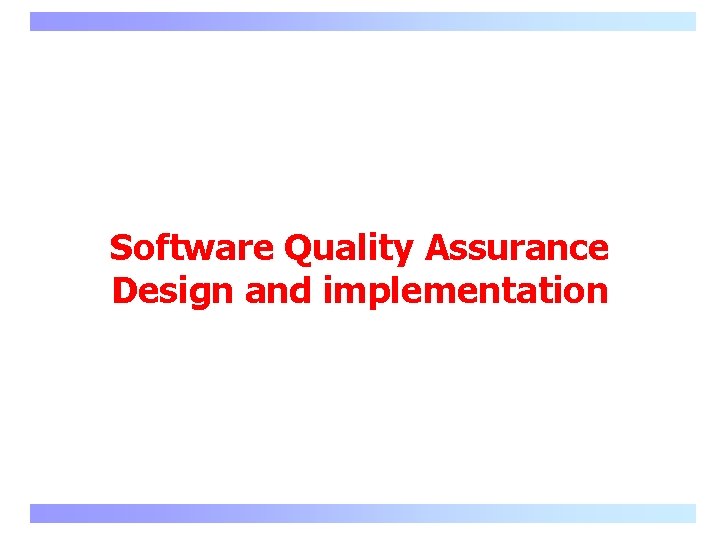 Software Quality Assurance
Design and implementation